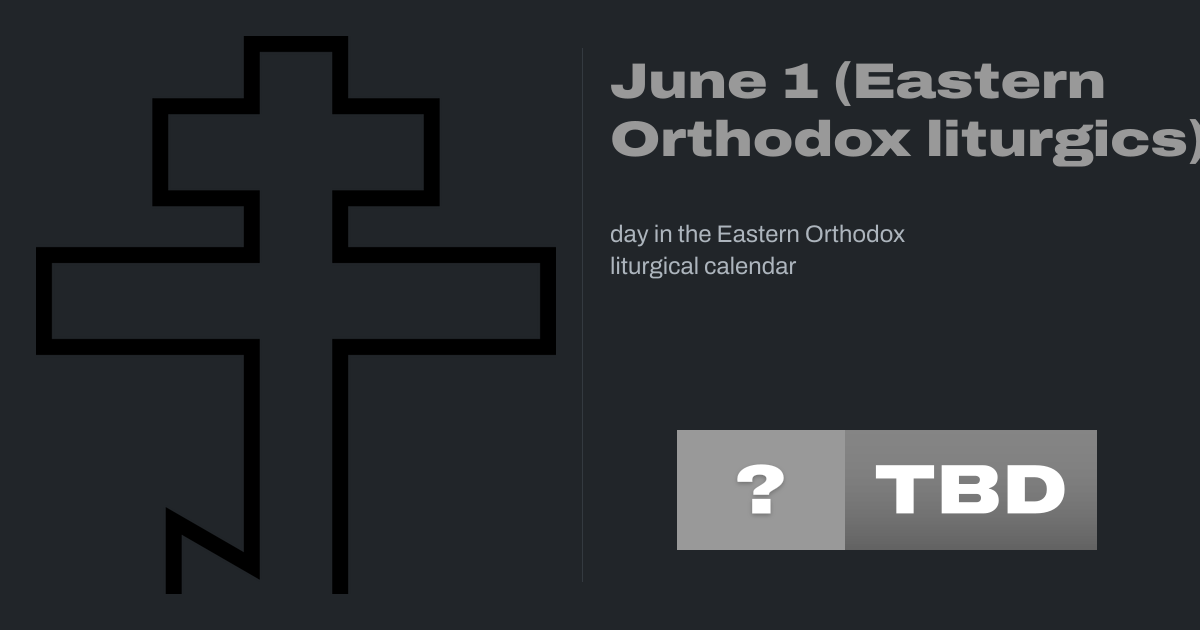 June 1 (Eastern Orthodox liturgics)

day in the Eastern Orthodox liturgical calendar

?

TBD